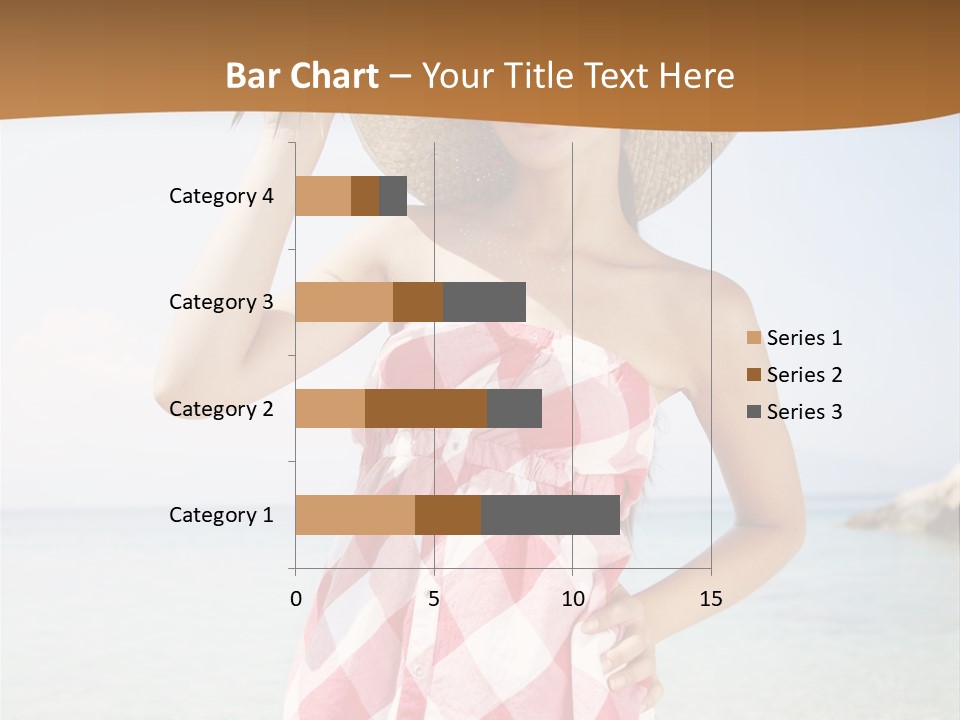 Bar Chart – Your Title Text Here

Category 4
Category 3
Category 2
Category 1

0
5
10
15

Series 1
Series 2
Series 3